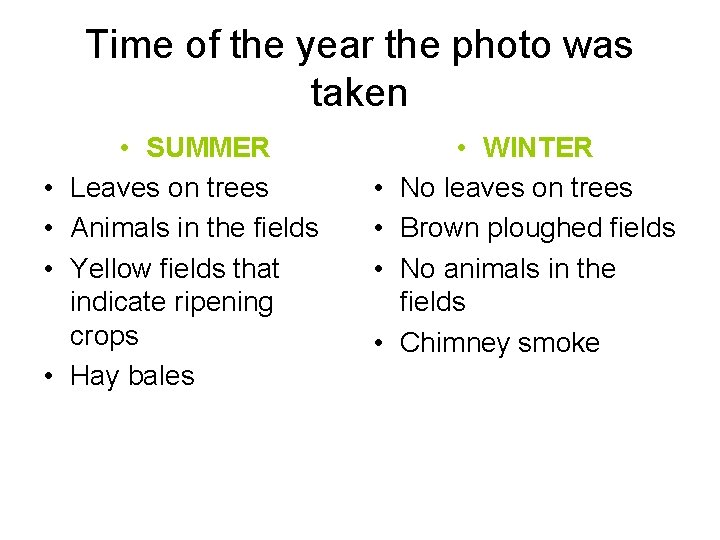 Time of the year the photo was taken

• SUMMER
• Leaves on trees
• Animals in the fields
• Yellow fields that indicate ripening crops
• Hay bales

• WINTER
• No leaves on trees
• Brown ploughed fields
• No animals in the fields
• Chimney smoke